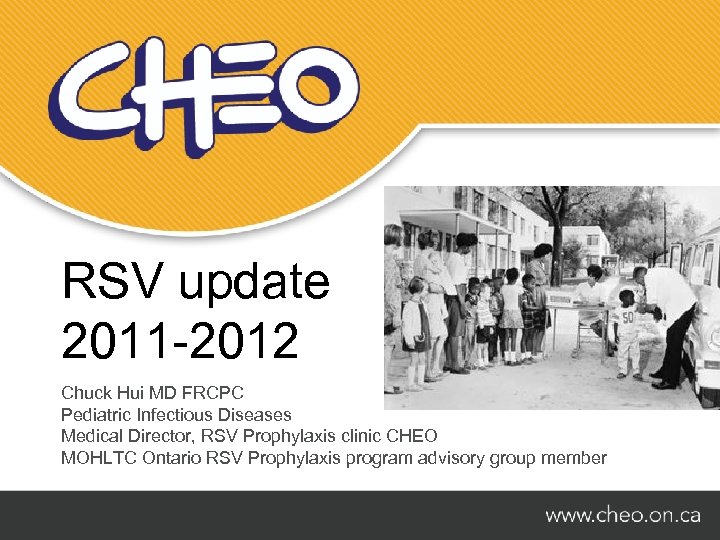 CHEO

RSV update 2011-2012

Chuck Hui MD FRCPC
Pediatric Infectious Diseases
Medical Director, RSV Prophylaxis clinic CHEO
MOHLTC Ontario RSV Prophylaxis program advisory group member

50

www.cheo.on.ca